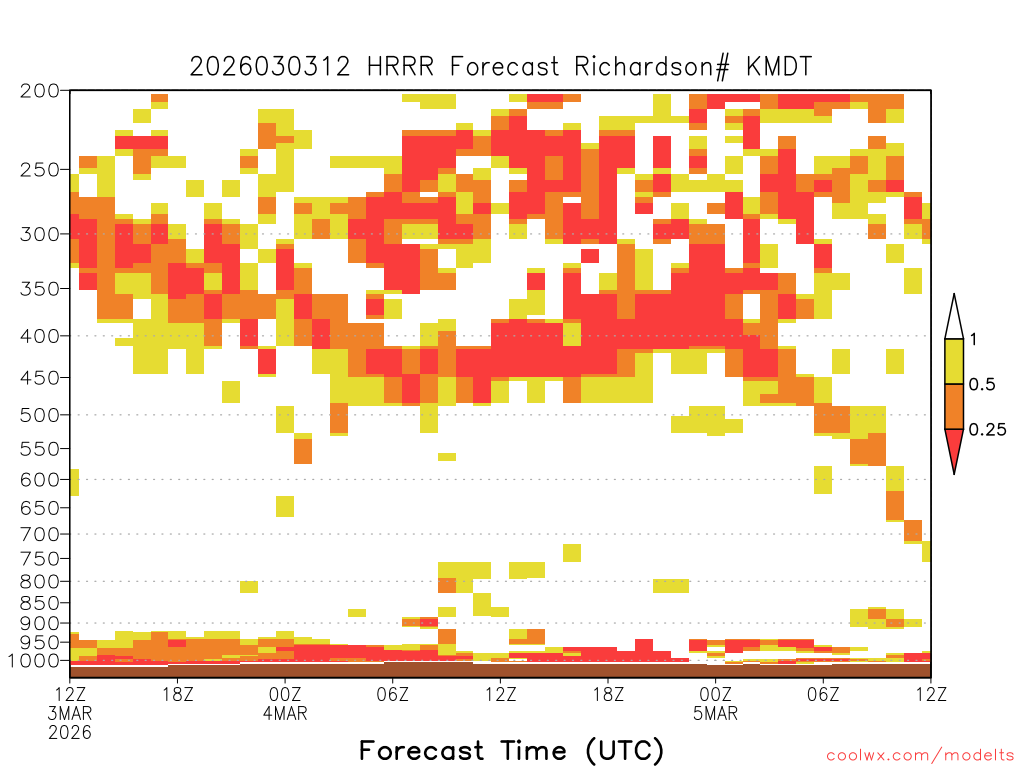 2026030312 HRRR Forecast Richardson# KMDT

200
250
300
350
400
450
500
550
600
650
700
750
800
850
900
950
1000

1
0.5
0.25

12Z 3MAR 2026
18Z
00Z 4MAR
06Z
12Z
18Z
00Z 5MAR
06Z
12Z

Forecast Time (UTC)

coolwx.com/modelts